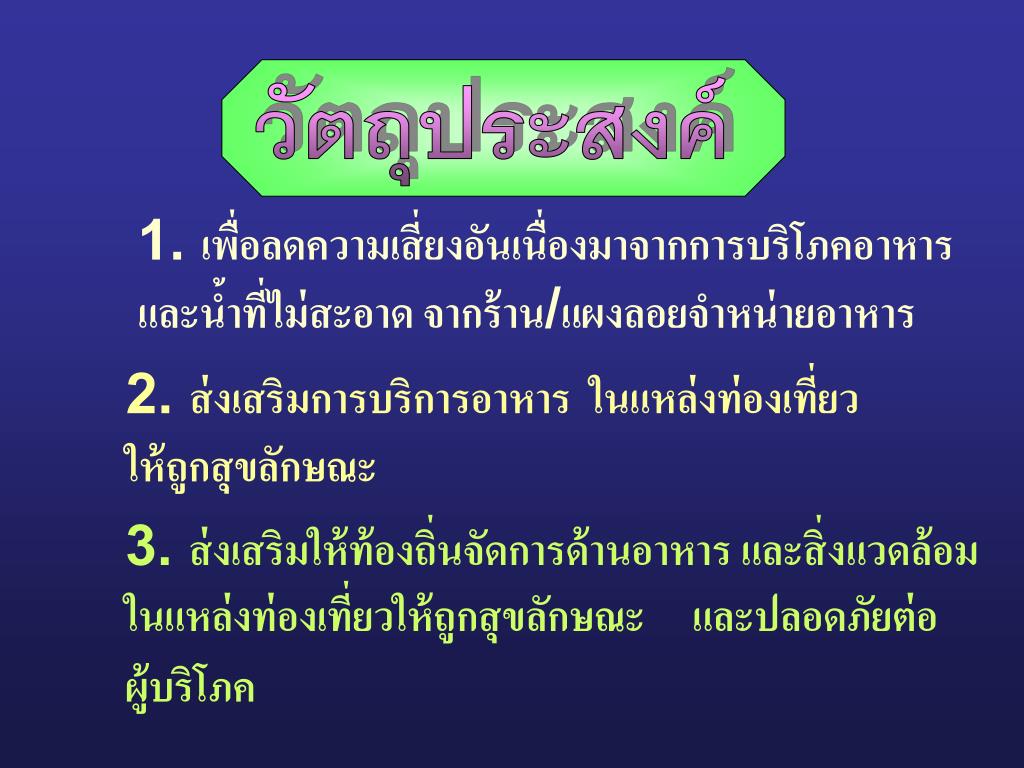 วัตถุประสงค์

1. เพื่อลดความเสี่ยงอันเนื่องมาจากการบริโภคอาหารและน้ำที่ไม่สะอาด จากร้าน/แผงลอยจำหน่ายอาหาร

2. ส่งเสริมการบริการอาหาร ในแหล่งท่องเที่ยวให้ถูกสุขลักษณะ

3. ส่งเสริมให้ท้องถิ่นจัดการด้านอาหาร และสิ่งแวดล้อมในแหล่งท่องเที่ยวให้ถูกสุขลักษณะ และปลอดภัยต่อผู้บริโภค